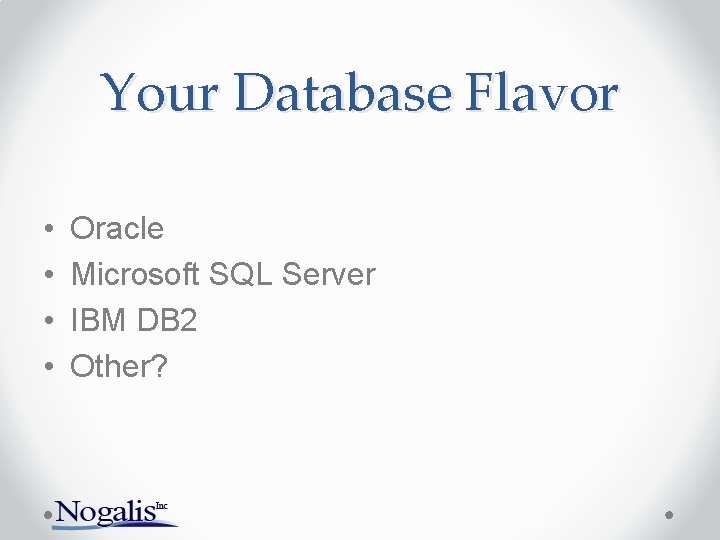 Your Database Flavor

• Oracle
• Microsoft SQL Server
• IBM DB2
• Other?

Nogalis Inc